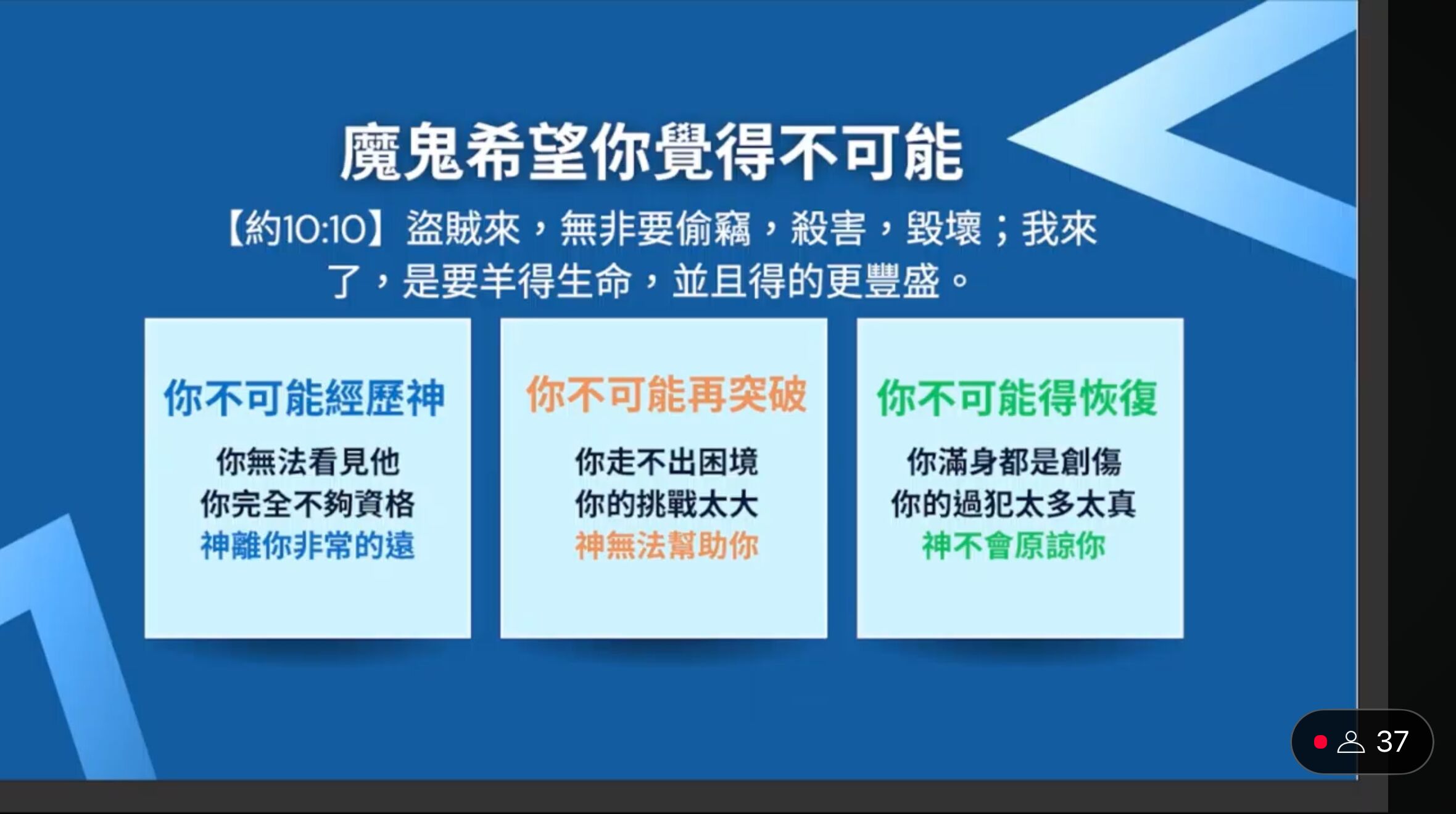 魔鬼希望你覺得不可能

【約10:10】盜賊來，無非要偷竊，殺害，毀壞；我來了，是要羊得生命，並且得的更豐盛。

你不可能經歷神

你無法看見他
你完全不夠資格
神離你非常的遠

你不可能再突破

你走不出困境
你的挑戰太大
神無法幫助你

你不可能得恢復

你滿身都是創傷
你的過犯太多太真
神不會原諒你

37